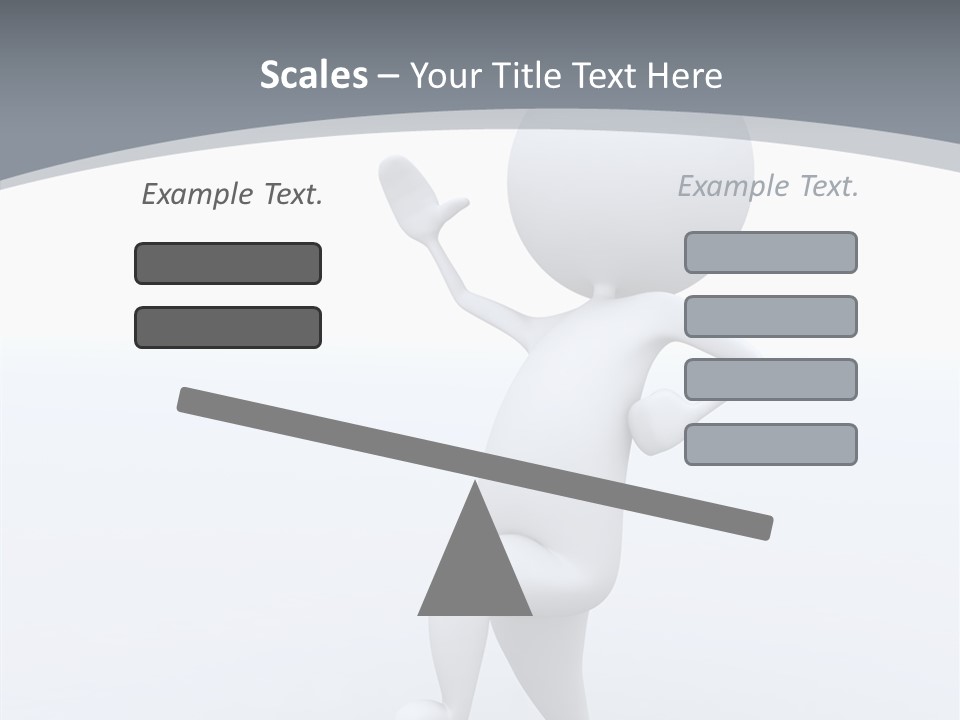 Scales – Your Title Text Here

Example Text.

Example Text.